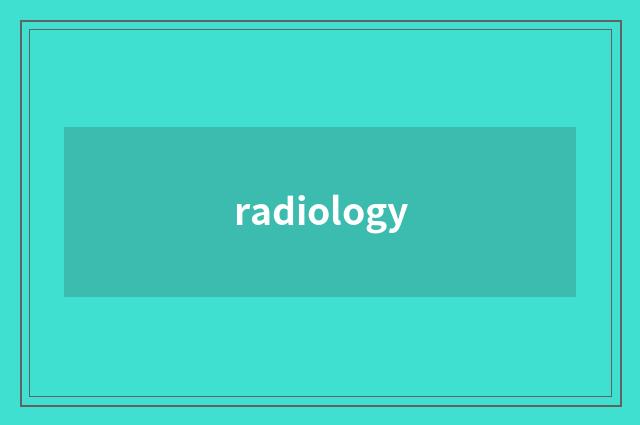 radiology